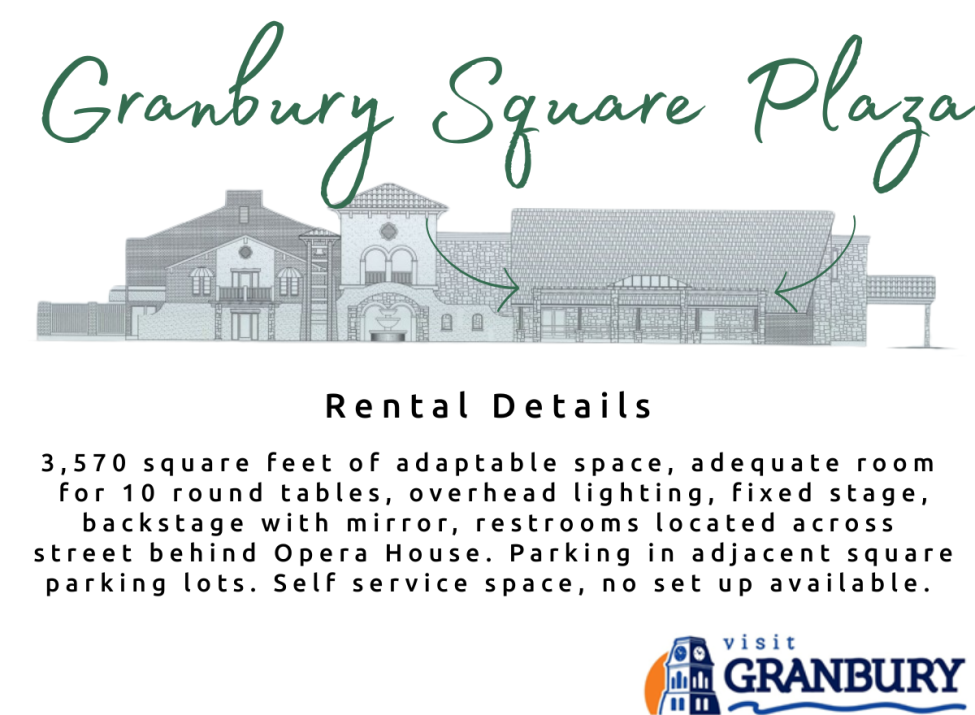 Granbury Square Plaza

Rental Details

3,570 square feet of adaptable space, adequate room for 10 round tables, overhead lighting, fixed stage, backstage with mirror, restrooms located across street behind Opera House. Parking in adjacent square parking lots. Self service space, no set up available.

visit
GRANBURY